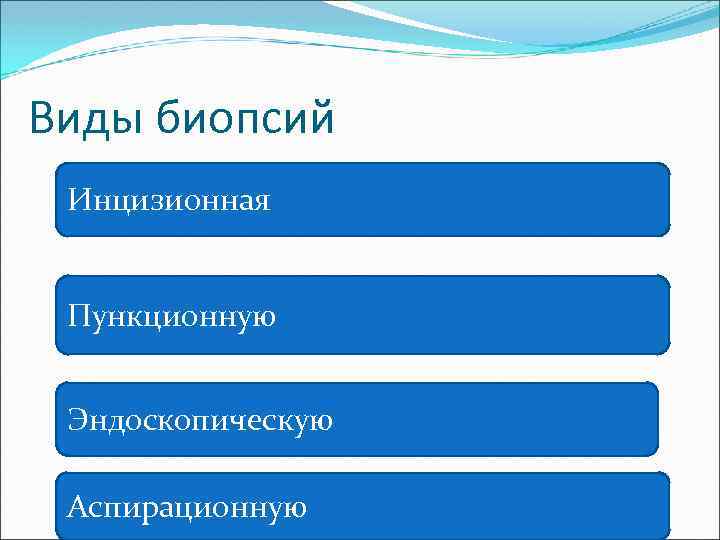 Виды биопсий

Инцизионная

Пункционную

Эндоскопическую

Аспирационную